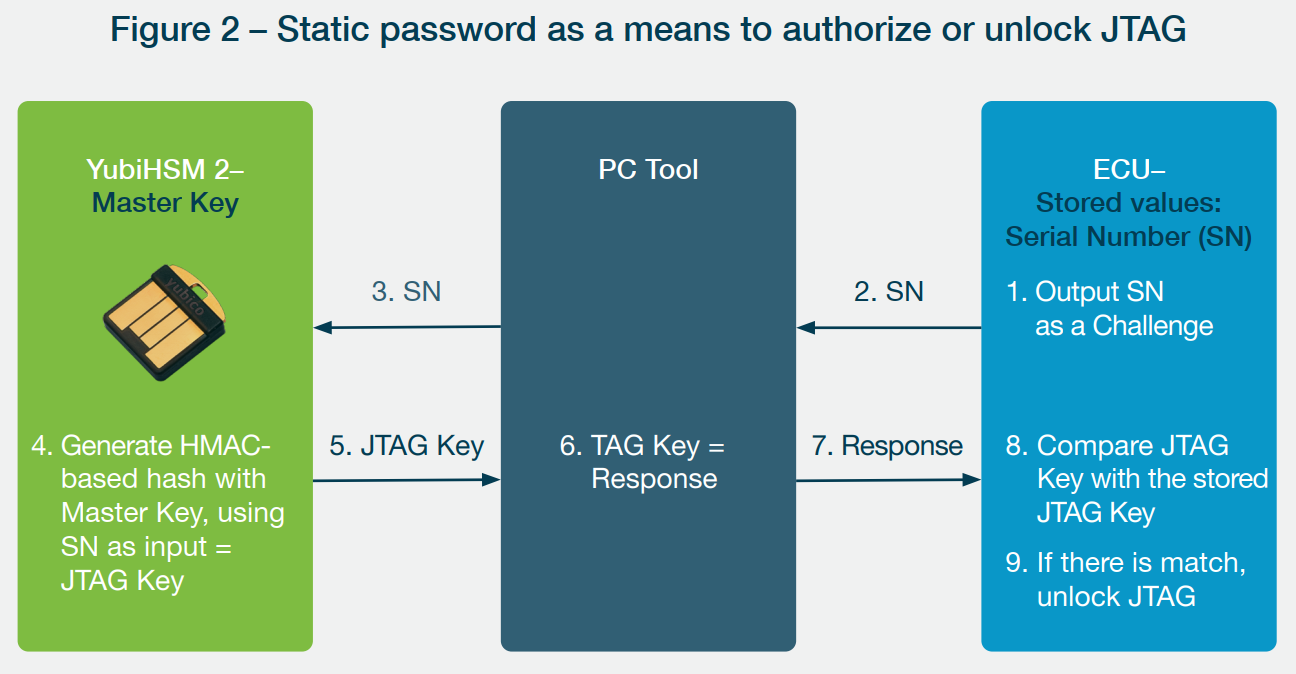 Figure 2 – Static password as a means to authorize or unlock JTAG

YubiHSM 2–
Master Key

yubico

4. Generate HMAC-based hash with Master Key, using SN as input = JTAG Key

3. SN

5. JTAG Key

PC Tool

6. TAG Key = Response

2. SN

7. Response

ECU–
Stored values:
Serial Number (SN)

1. Output SN as a Challenge

8. Compare JTAG Key with the stored JTAG Key

9. If there is match, unlock JTAG